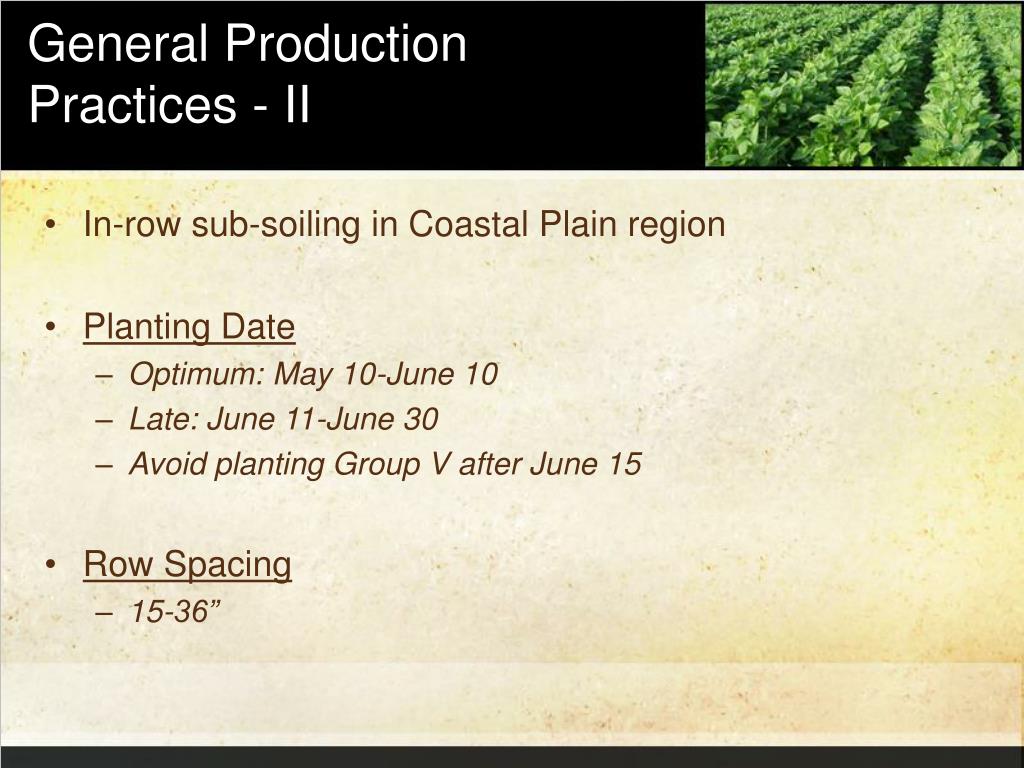 General Production Practices - II

• In-row sub-soiling in Coastal Plain region

• Planting Date
– Optimum: May 10-June 10
– Late: June 11-June 30
– Avoid planting Group V after June 15

• Row Spacing
– 15-36”